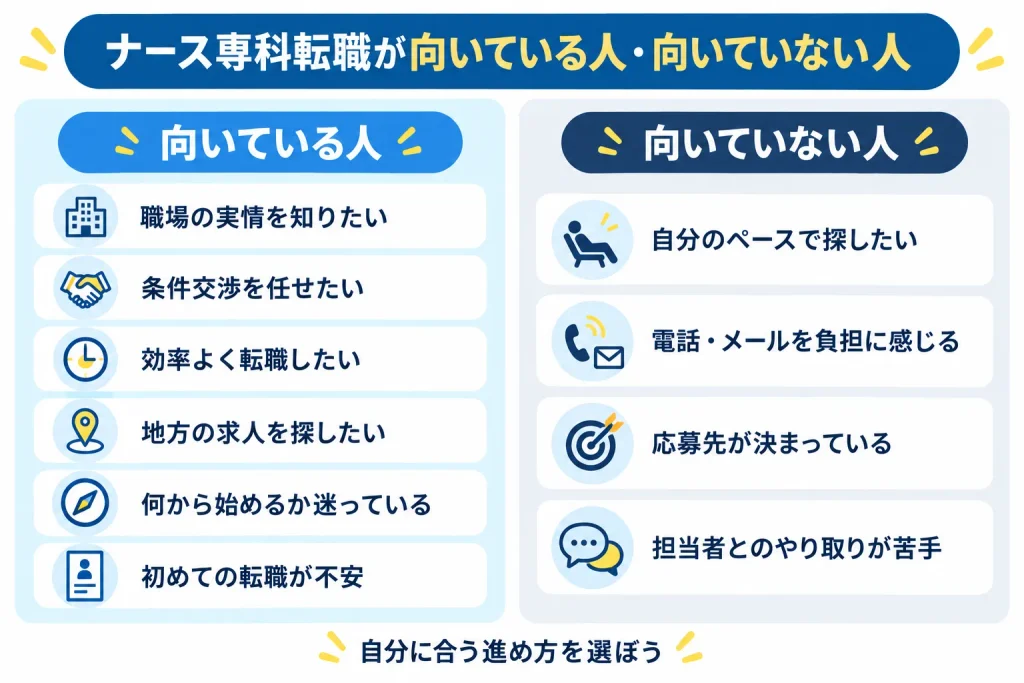 ナース専科転職が向いている人・向いていない人

向いている人

職場の実情を知りたい

条件交渉を任せたい

効率よく転職したい

地方の求人を探したい

何から始めるか迷っている

初めての転職が不安

向いていない人

自分のペースで探したい

電話・メールを負担に感じる

応募先が決まっている

担当者とのやり取りが苦手

自分に合う進め方を選ぼう